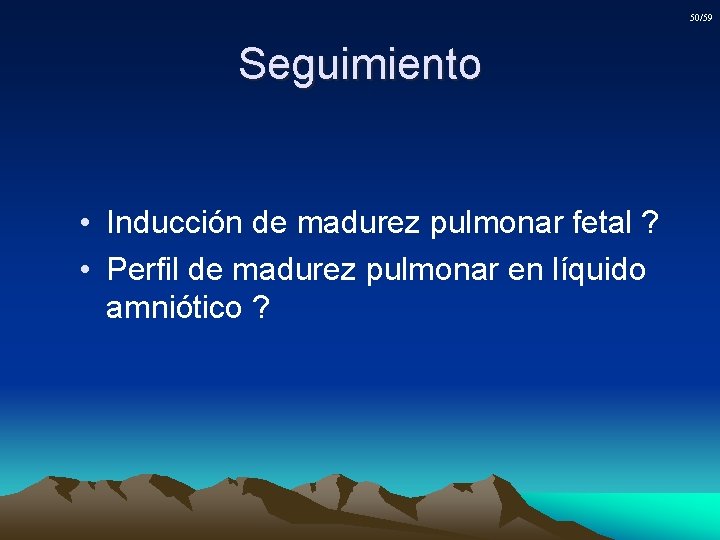 50/59

Seguimiento

• Inducción de madurez pulmonar fetal ?
• Perfil de madurez pulmonar en líquido amniótico ?